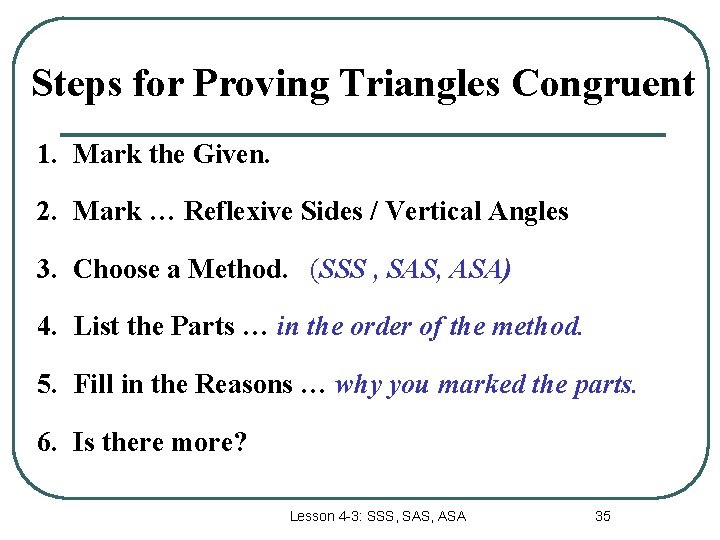 Steps for Proving Triangles Congruent

1. Mark the Given.

2. Mark … Reflexive Sides / Vertical Angles

3. Choose a Method. (SSS , SAS, ASA)

4. List the Parts … in the order of the method.

5. Fill in the Reasons … why you marked the parts.

6. Is there more?

Lesson 4-3: SSS, SAS, ASA 35